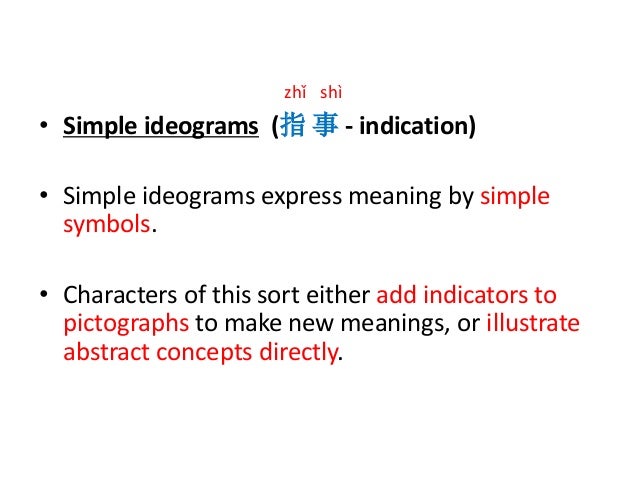 zhǐ shì

• Simple ideograms (指 事 - indication)

• Simple ideograms express meaning by simple symbols.

• Characters of this sort either add indicators to pictographs to make new meanings, or illustrate abstract concepts directly.